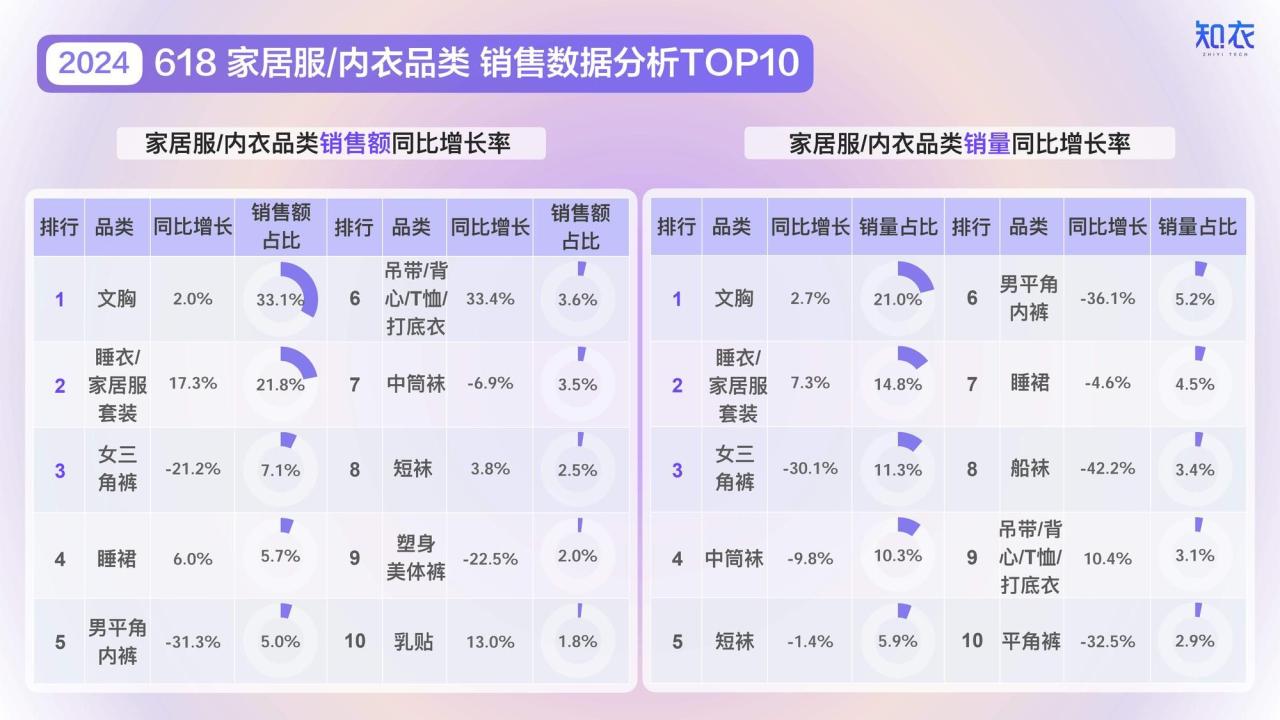 知衣
ZHIYI TECH

2024 618 家居服/内衣品类 销售数据分析TOP10

家居服/内衣品类销售额同比增长率

| 排行 | 品类 | 同比增长 | 销售额占比 | 排行 | 品类 | 同比增长 | 销售额占比 |
|---|---|---|---|---|---|---|---|
| 1 | 文胸 | 2.0% | 33.1% | 6 | 吊带/背心/T恤/打底衣 | 33.4% | 3.6% |
| 2 | 睡衣/家居服套装 | 17.3% | 21.8% | 7 | 中筒袜 | -6.9% | 3.5% |
| 3 | 女三角裤 | -21.2% | 7.1% | 8 | 短袜 | 3.8% | 2.5% |
| 4 | 睡裙 | 6.0% | 5.7% | 9 | 塑身美体裤 | -22.5% | 2.0% |
| 5 | 男平角内裤 | -31.3% | 5.0% | 10 | 乳贴 | 13.0% | 1.8% |

家居服/内衣品类销量同比增长率

| 排行 | 品类 | 同比增长 | 销量占比 | 排行 | 品类 | 同比增长 | 销量占比 |
|---|---|---|---|---|---|---|---|
| 1 | 文胸 | 2.7% | 21.0% | 6 | 男平角内裤 | -36.1% | 5.2% |
| 2 | 睡衣/家居服套装 | 7.3% | 14.8% | 7 | 睡裙 | -4.6% | 4.5% |
| 3 | 女三角裤 | -30.1% | 11.3% | 8 | 船袜 | -42.2% | 3.4% |
| 4 | 中筒袜 | -9.8% | 10.3% | 9 | 吊带/背心/T恤/打底衣 | 10.4% | 3.1% |
| 5 | 短袜 | -1.4% | 5.9% | 10 | 平角裤 | -32.5% | 2.9% |